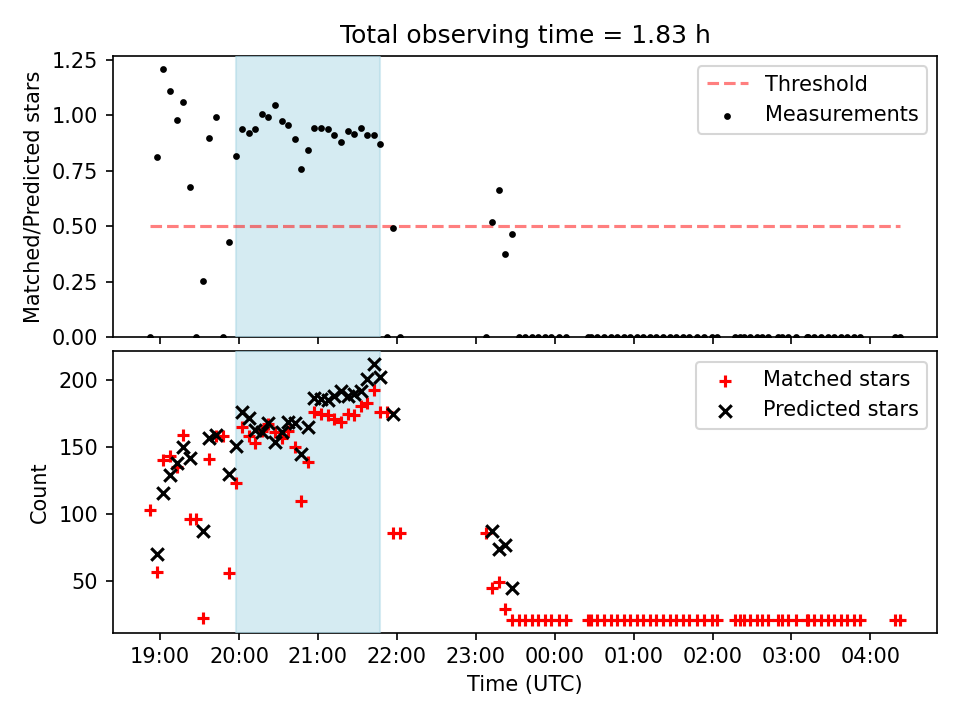 Total observing time = 1.83 h

Matched/Predicted stars

1.25
1.00
0.75
0.50
0.25
0.00

Threshold
Measurements

Count

200
150
100
50

Matched stars
Predicted stars

19:00
20:00
21:00
22:00
23:00
00:00
01:00
02:00
03:00
04:00

Time (UTC)